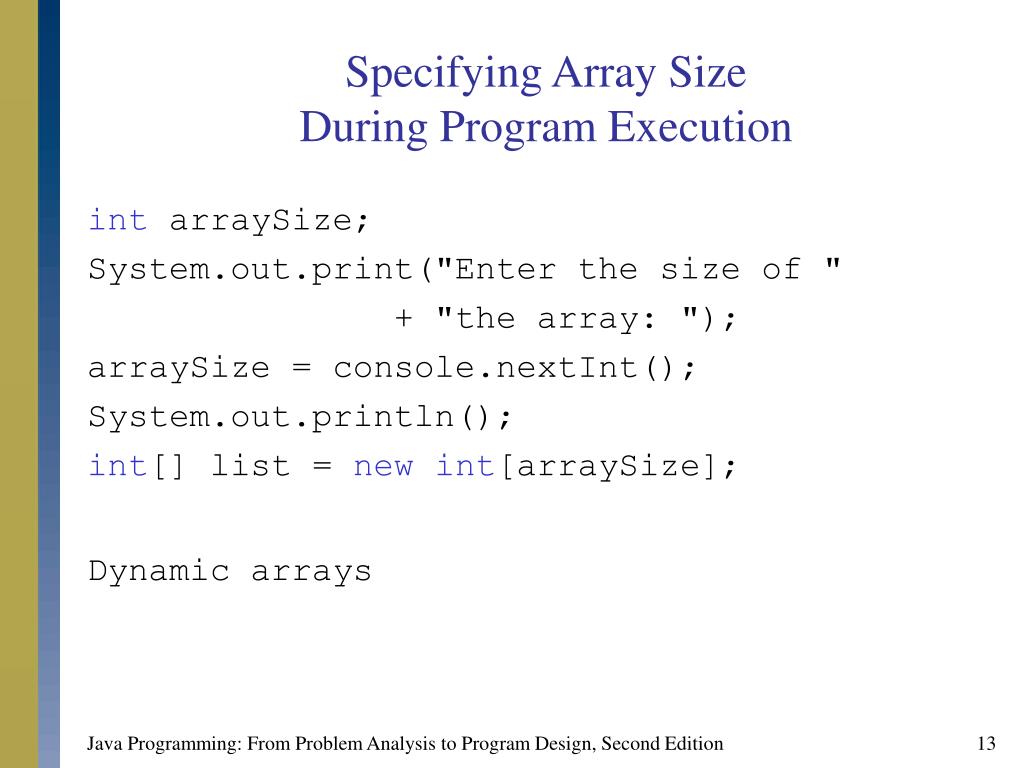 Specifying Array Size
During Program Execution

int arraySize;
System.out.print("Enter the size of "
                 + "the array: ");
arraySize = console.nextInt();
System.out.println();
int[] list = new int[arraySize];

Dynamic arrays

Java Programming: From Problem Analysis to Program Design, Second Edition

13